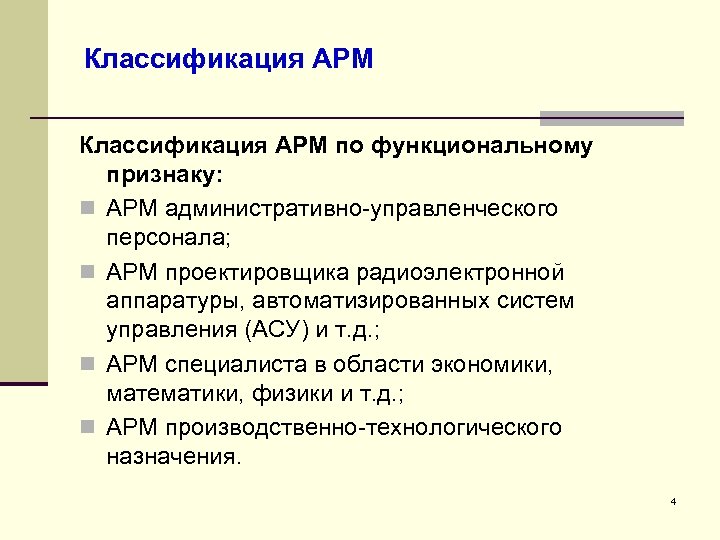 Классификация АРМ

Классификация АРМ по функциональному признаку:

- АРМ административно-управленческого персонала;
- АРМ проектировщика радиоэлектронной аппаратуры, автоматизированных систем управления (АСУ) и т.д.;
- АРМ специалиста в области экономики, математики, физики и т.д.;
- АРМ производственно-технологического назначения.

4